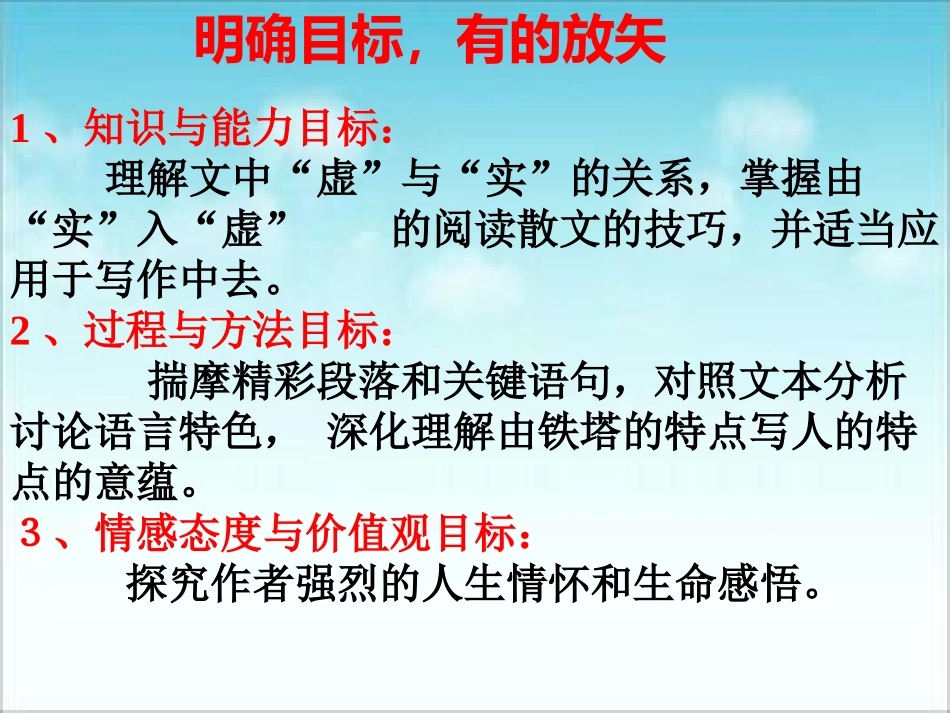 明确目标，有的放矢

1、知识与能力目标：

理解文中“虚”与“实”的关系，掌握由“实”入“虚”　　的阅读散文的技巧，并适当应用于写作中去。

2、过程与方法目标：

揣摩精彩段落和关键语句，对照文本分析讨论语言特色，　深化理解由铁塔的特点写人的特点的意蕴。

3、情感态度与价值观目标：

探究作者强烈的人生情怀和生命感悟。